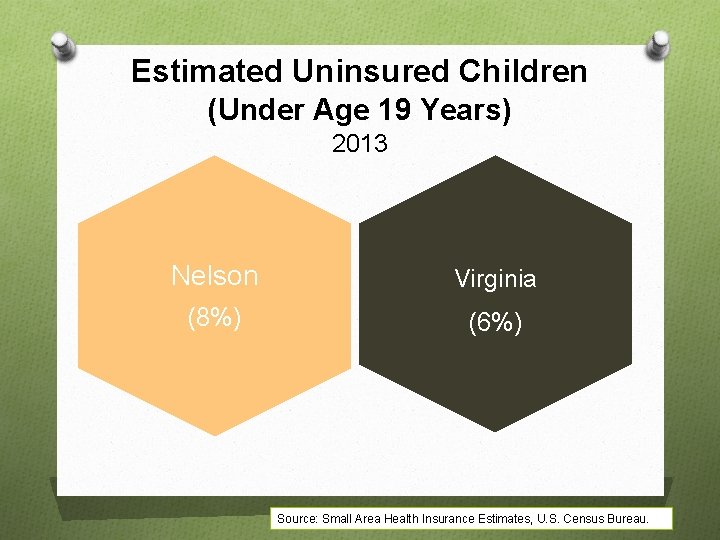 Estimated Uninsured Children
(Under Age 19 Years)
2013

Nelson
(8%)

Virginia
(6%)

Source: Small Area Health Insurance Estimates, U.S. Census Bureau.